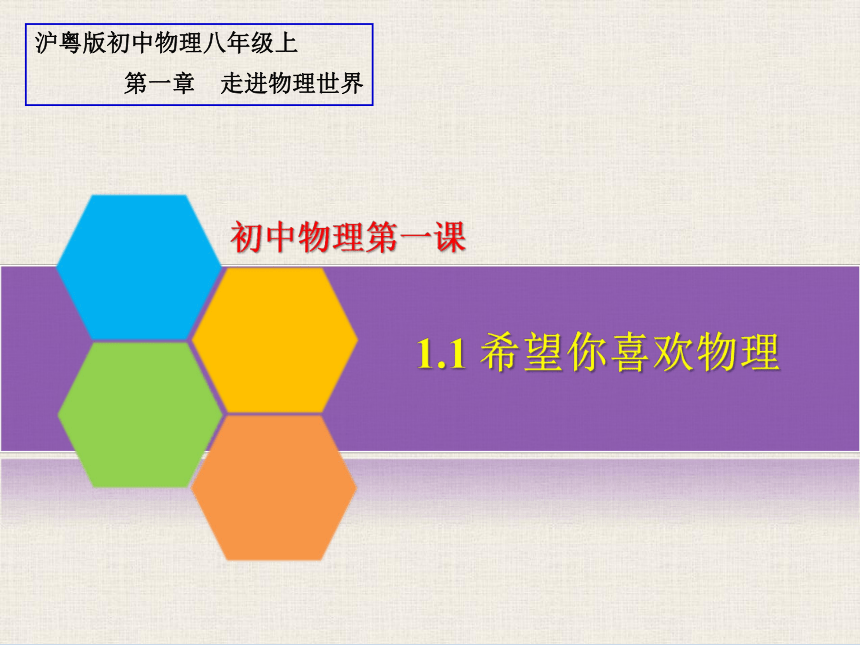 沪粤版初中物理八年级上
第一章　走进物理世界

初中物理第一课

1.1 希望你喜欢物理